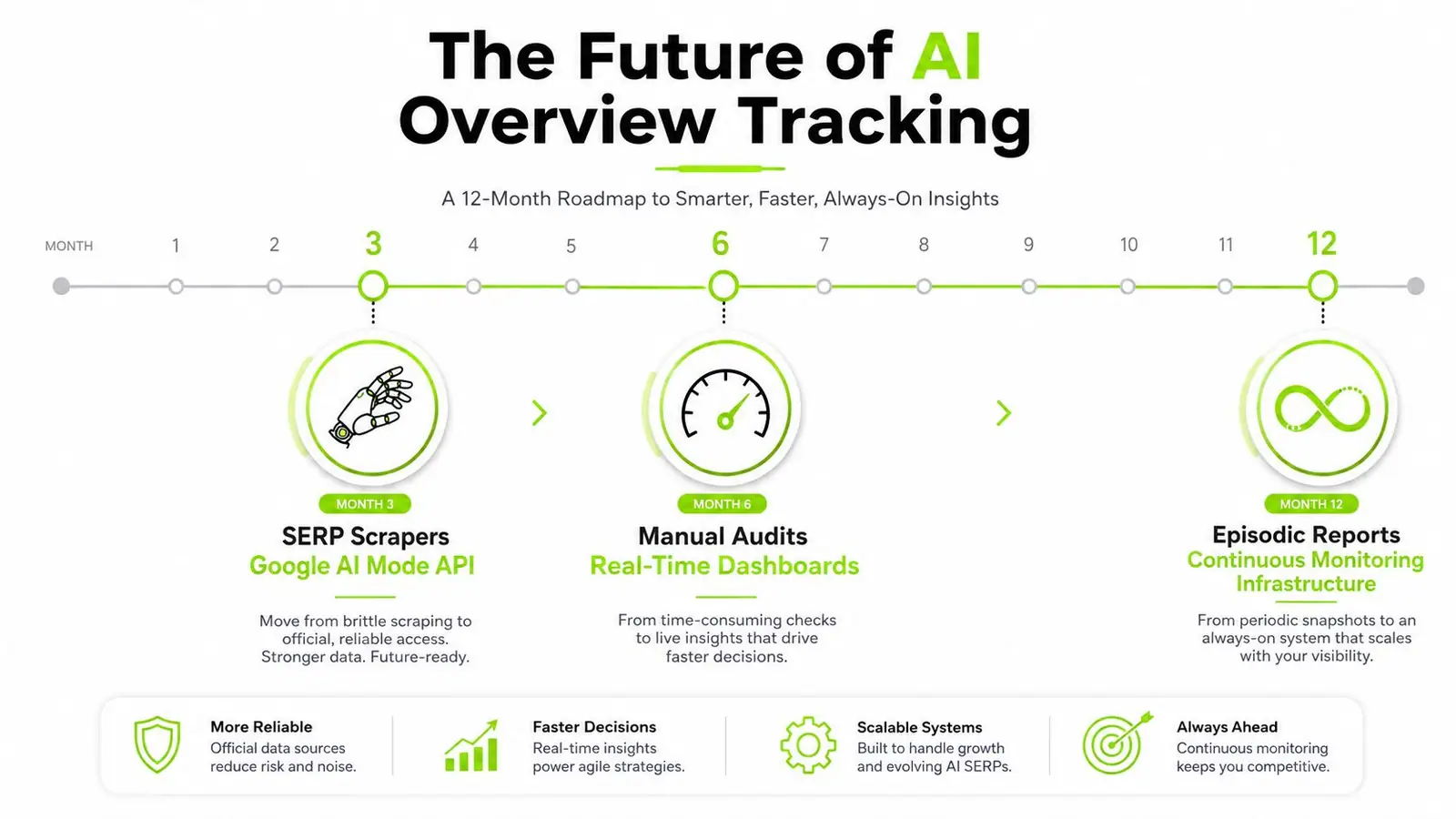 The Future of AI Overview Tracking

A 12-Month Roadmap to Smarter, Faster, Always-On Insights

MONTH 1 2 3 4 5 6 7 8 9 10 11 12

MONTH 3
SERP Scrapers
Google AI Mode API

Move from brittle scraping to official, reliable access. Stronger data. Future-ready.

MONTH 6
Manual Audits
Real-Time Dashboards

From time-consuming checks to live insights that drive faster decisions.

MONTH 12
Episodic Reports
Continuous Monitoring Infrastructure

From periodic snapshots to an always-on system that scales with your visibility.

More Reliable
Official data sources reduce risk and noise.

Faster Decisions
Real-time insights power agile strategies.

Scalable Systems
Built to handle growth and evolving AI SERPs.

Always Ahead
Continuous monitoring keeps you competitive.